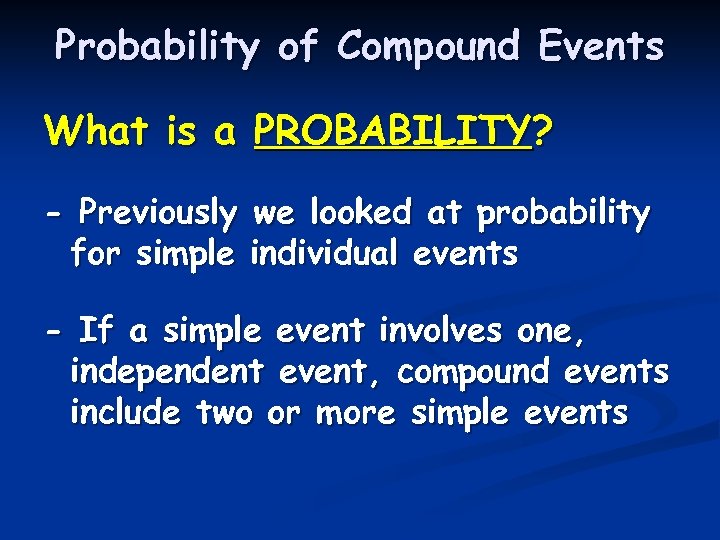 Probability of Compound Events

What is a PROBABILITY?

- Previously we looked at probability for simple individual events

- If a simple event involves one, independent event, compound events include two or more simple events